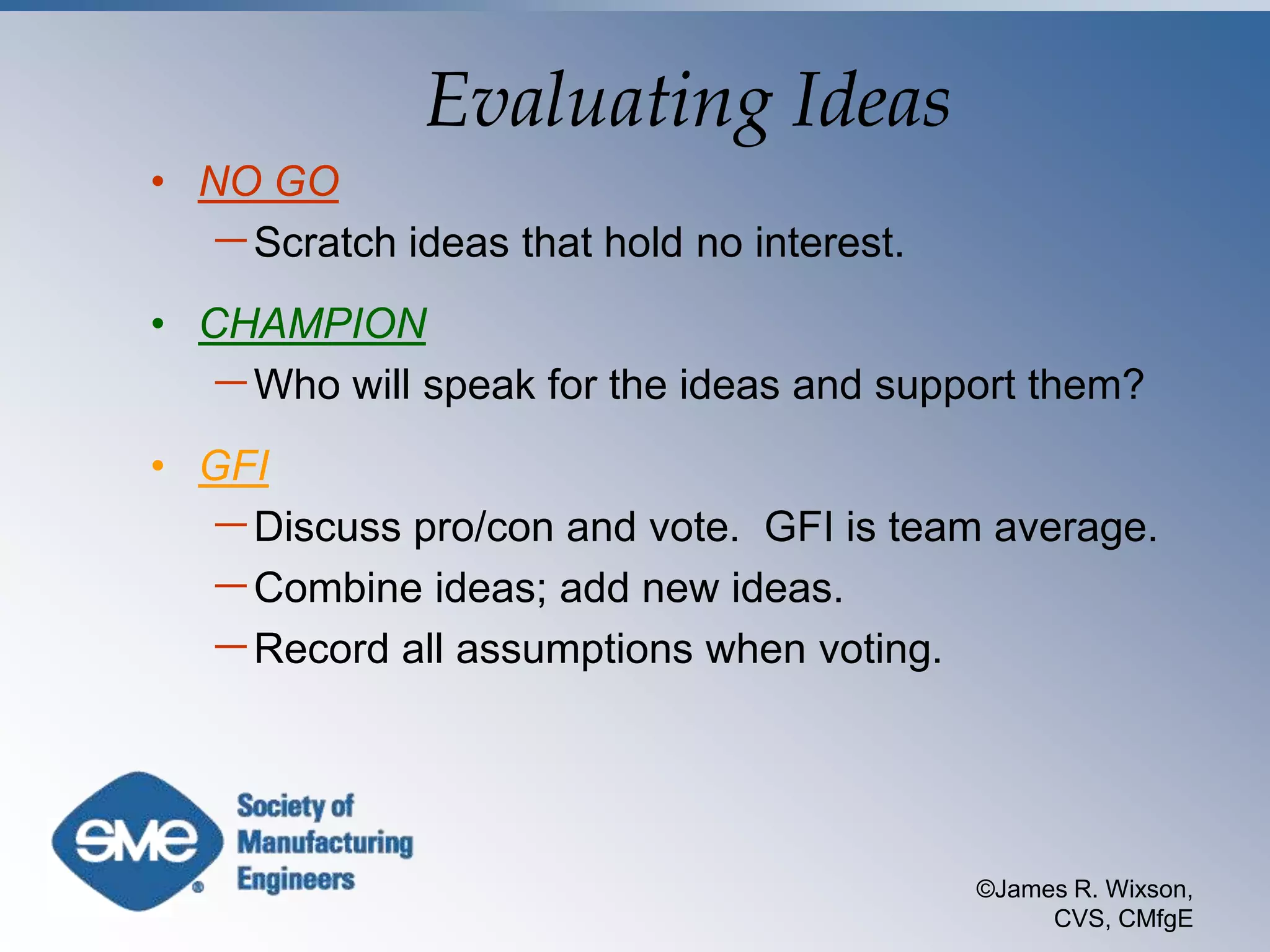 Evaluating Ideas

• NO GO
– Scratch ideas that hold no interest.

• CHAMPION
– Who will speak for the ideas and support them?

• GFI
– Discuss pro/con and vote. GFI is team average.
– Combine ideas; add new ideas.
– Record all assumptions when voting.

sme®
Society of Manufacturing Engineers

©James R. Wixson, CVS, CMfgE